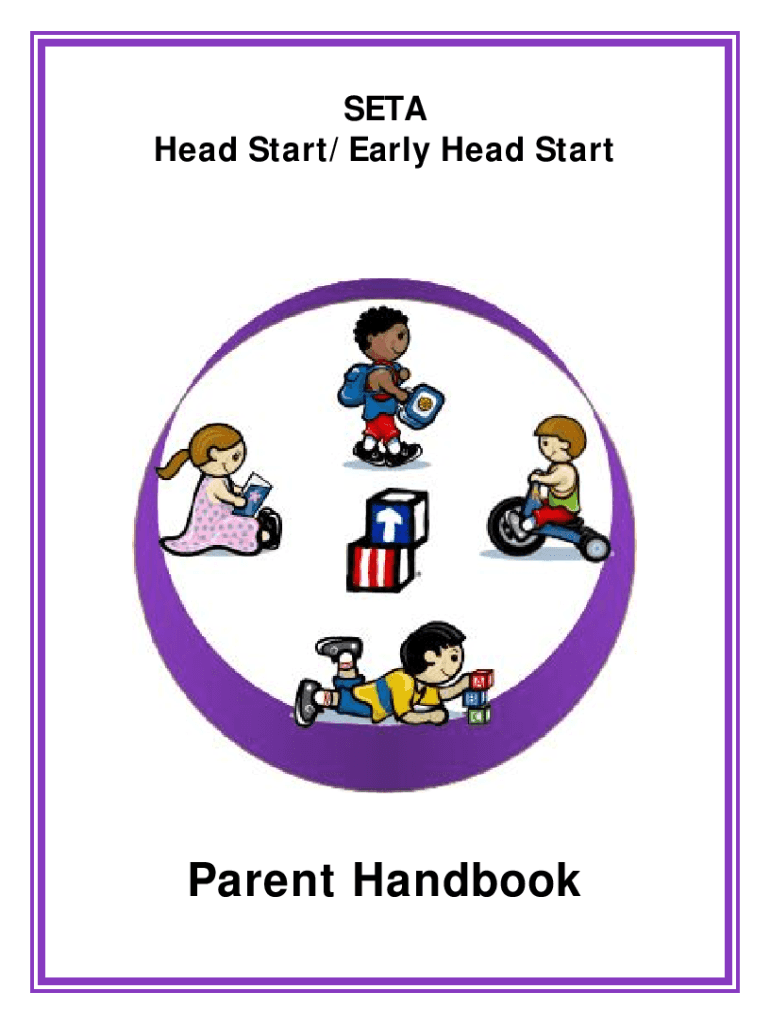 SETA
Head Start/ Early Head Start

Parent Handbook